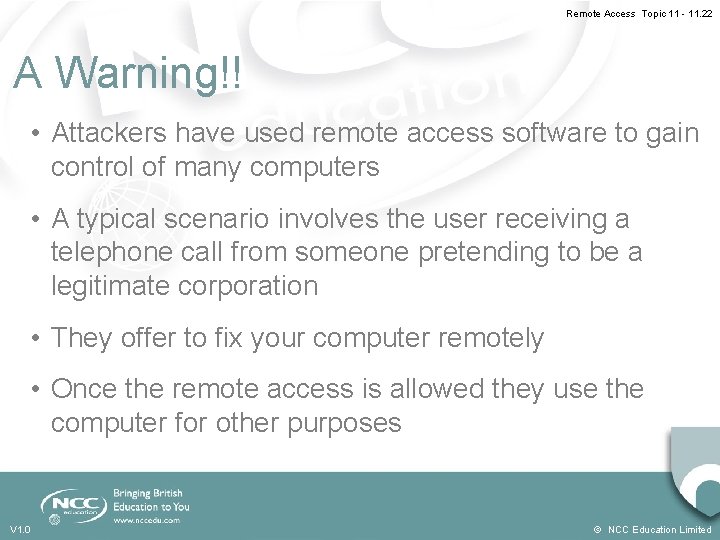 Remote Access Topic 11 - 11.22

A Warning!!

• Attackers have used remote access software to gain control of many computers

• A typical scenario involves the user receiving a telephone call from someone pretending to be a legitimate corporation

• They offer to fix your computer remotely

• Once the remote access is allowed they use the computer for other purposes

NCC education

Bringing British Education to You

www.nccedu.com

V1.0

© NCC Education Limited